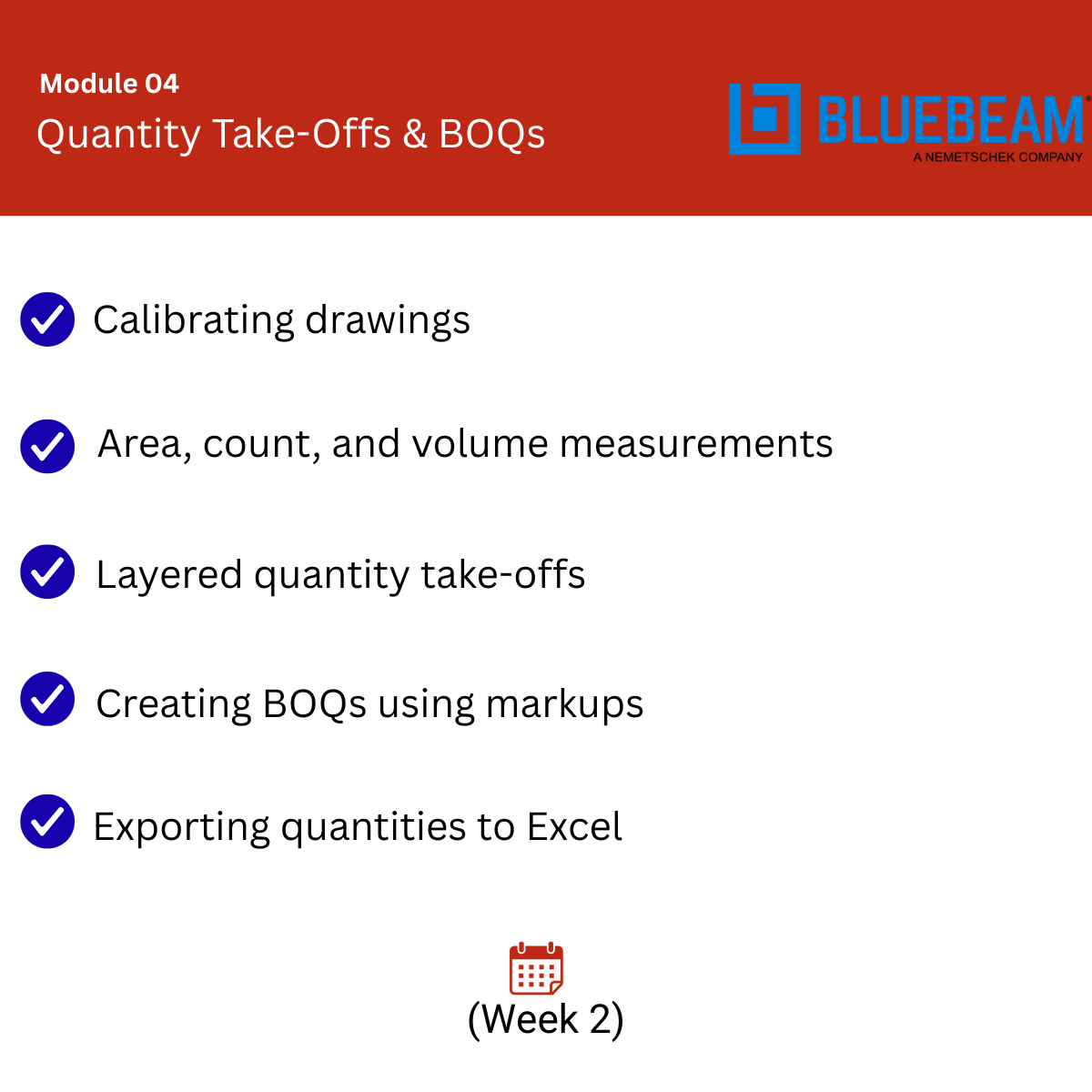 Module 04
Quantity Take-Offs & BOQs

BLUEBEAM®
A NEMETSCHEK COMPANY

Calibrating drawings

Area, count, and volume measurements

Layered quantity take-offs

Creating BOQs using markups

Exporting quantities to Excel

(Week 2)